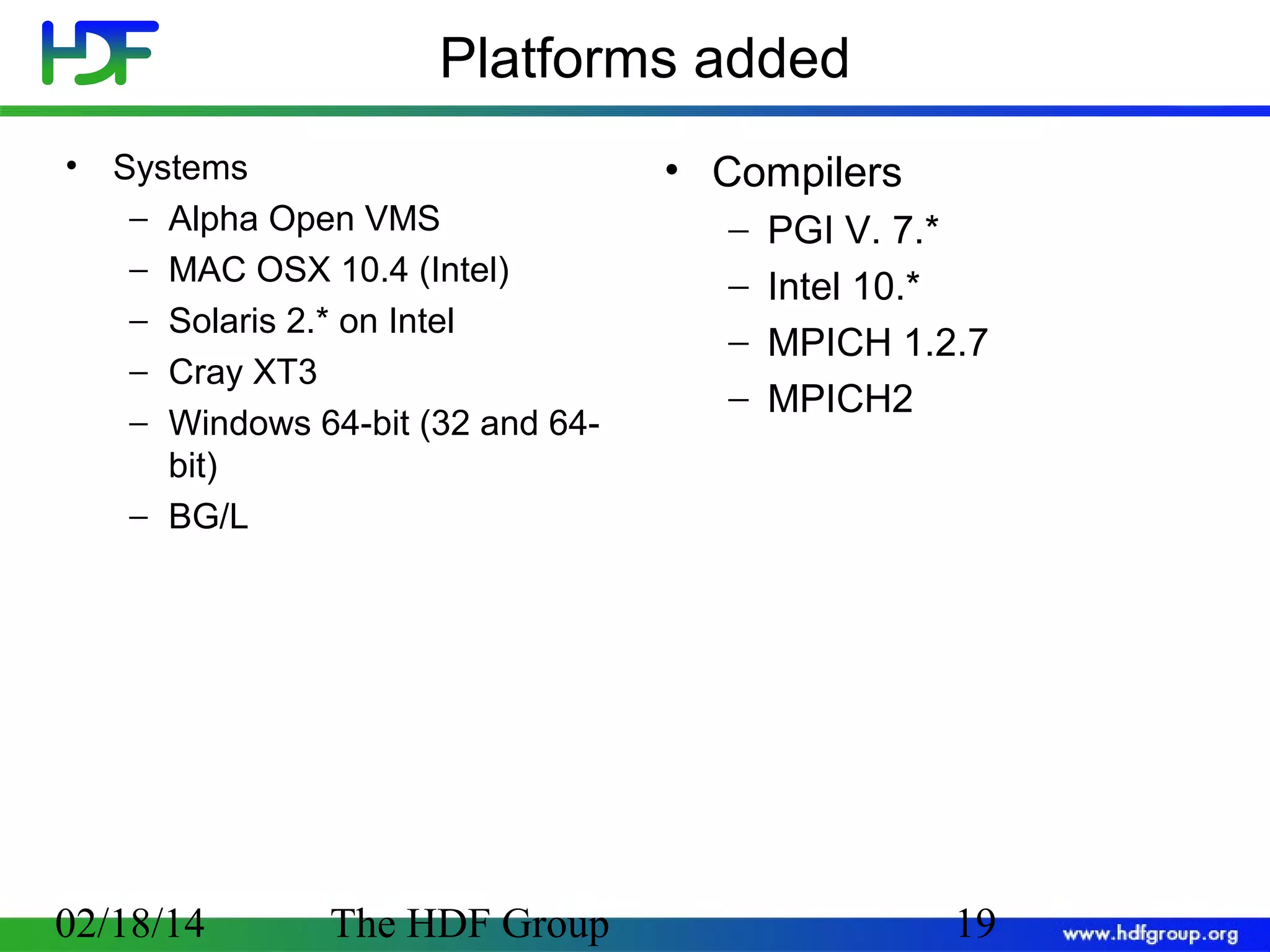 HDF

Platforms added

• Systems
– Alpha Open VMS
– MAC OSX 10.4 (Intel)
– Solaris 2.* on Intel
– Cray XT3
– Windows 64-bit (32 and 64-bit)
– BG/L

• Compilers
– PGI V. 7.*
– Intel 10.*
– MPICH 1.2.7
– MPICH2

02/18/14 The HDF Group 19

www.hdfgroup.org